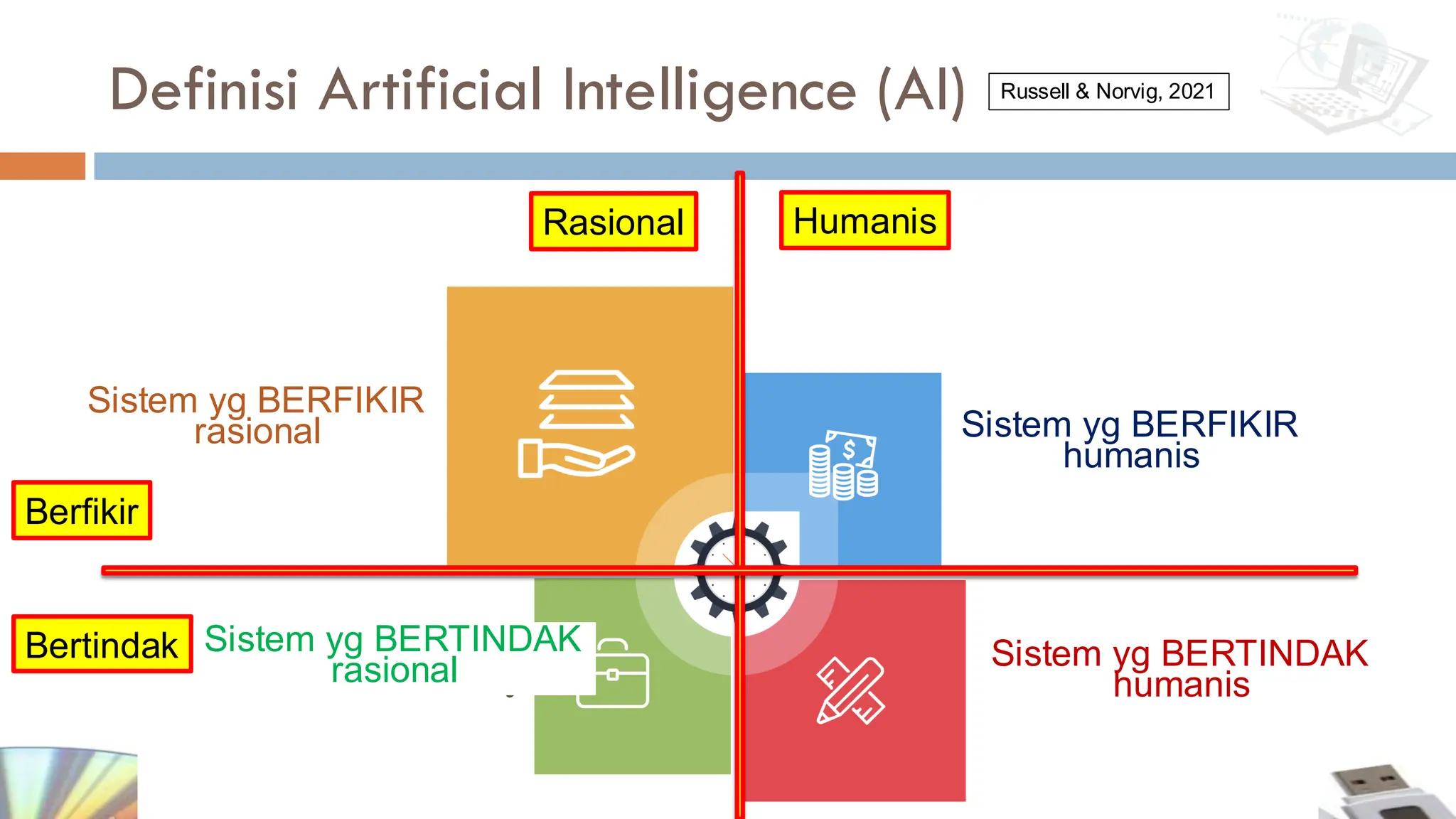 Definisi Artificial Intelligence (AI) Russell & Norvig, 2021

Rasional

Humanis

Sistem yg BERFIKIR rasional

Sistem yg BERFIKIR humanis

Berfikir

Bertindak

Sistem yg BERTINDAK rasional

Sistem yg BERTINDAK humanis